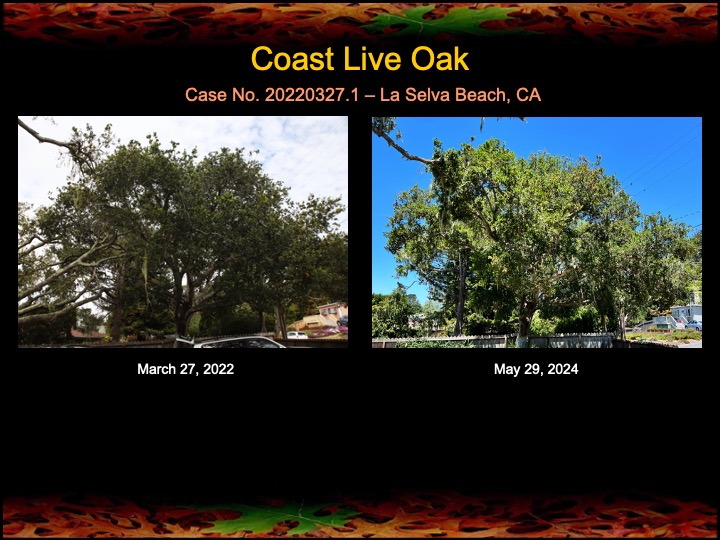 Coast Live Oak

Case No. 20220327.1 – La Selva Beach, CA

March 27, 2022

May 29, 2024